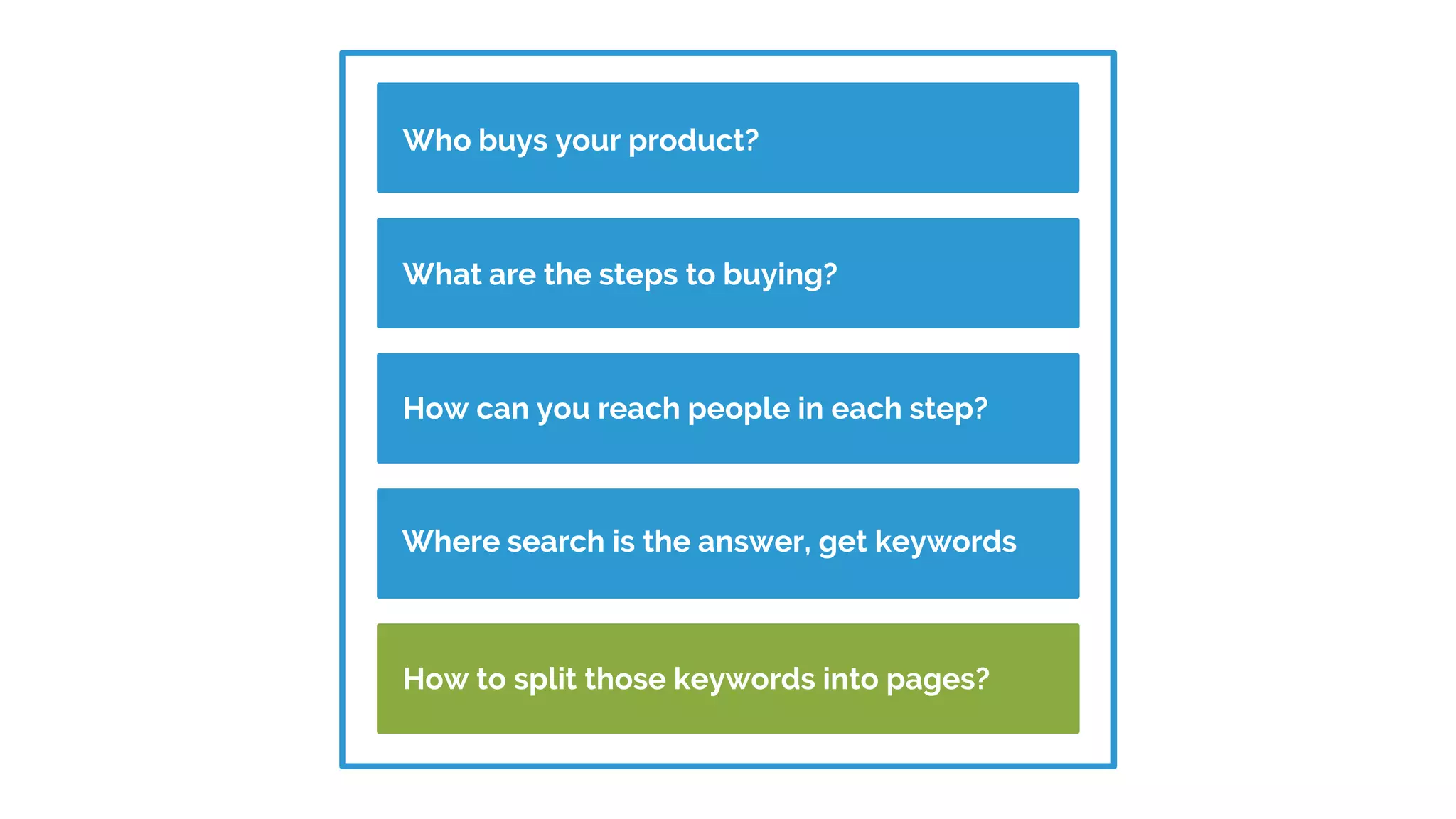 Who buys your product?

What are the steps to buying?

How can you reach people in each step?

Where search is the answer, get keywords

How to split those keywords into pages?